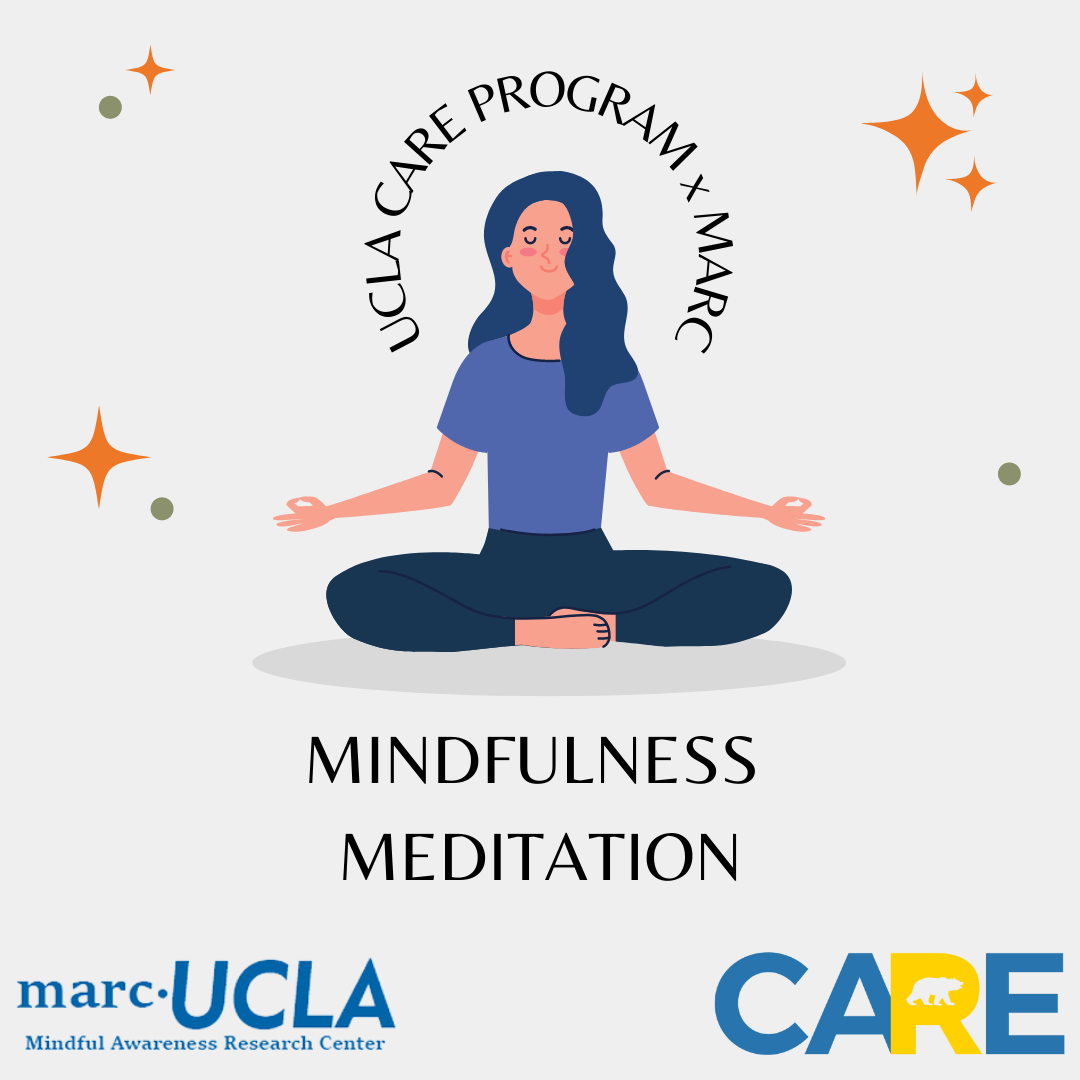 UCLA CARE PROGRAM x MARC

MINDFULNESS MEDITATION

marc·UCLA
Mindful Awareness Research Center

CARE